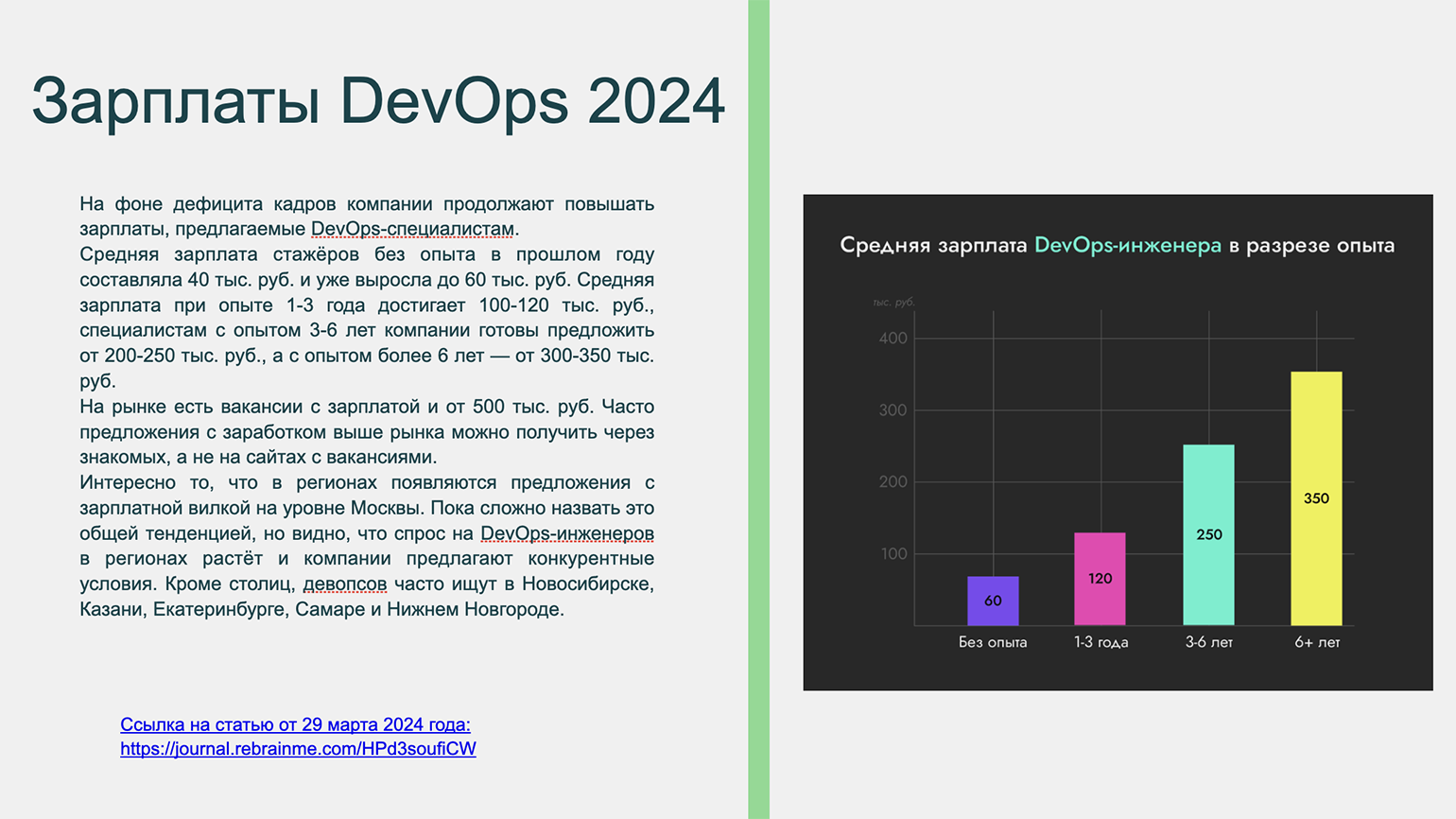 Зарплаты DevOps 2024

На фоне дефицита кадров компании продолжают повышать зарплаты, предлагаемые DevOps-специалистам.
Средняя зарплата стажёров без опыта в прошлом году составляла 40 тыс. руб. и уже выросла до 60 тыс. руб. Средняя зарплата при опыте 1-3 года достигает 100-120 тыс. руб., специалистам с опытом 3-6 лет компании готовы предложить от 200-250 тыс. руб., а с опытом более 6 лет — от 300-350 тыс. руб.
На рынке есть вакансии с зарплатой и от 500 тыс. руб. Часто предложения с заработком выше рынка можно получить через знакомых, а не на сайтах с вакансиями.
Интересно то, что в регионах появляются предложения с зарплатной вилкой на уровне Москвы. Пока сложно назвать это общей тенденцией, но видно, что спрос на DevOps-инженеров в регионах растёт и компании предлагают конкурентные условия. Кроме столиц, девопсов часто ищут в Новосибирске, Казани, Екатеринбурге, Самаре и Нижнем Новгороде.

Ссылка на статью от 29 марта 2024 года:
https://journal.rebrainme.com/HPd3soufiCW

Средняя зарплата DevOps-инженера в разрезе опыта

тыс. руб.
400
300
200
100
60
120
250
350
Без опыта
1-3 года
3-6 лет
6+ лет